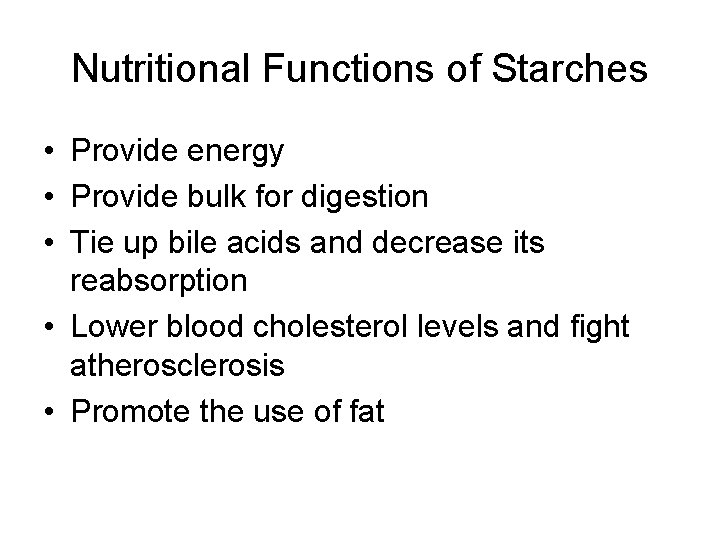 Nutritional Functions of Starches

• Provide energy
• Provide bulk for digestion
• Tie up bile acids and decrease its reabsorption
• Lower blood cholesterol levels and fight atherosclerosis
• Promote the use of fat